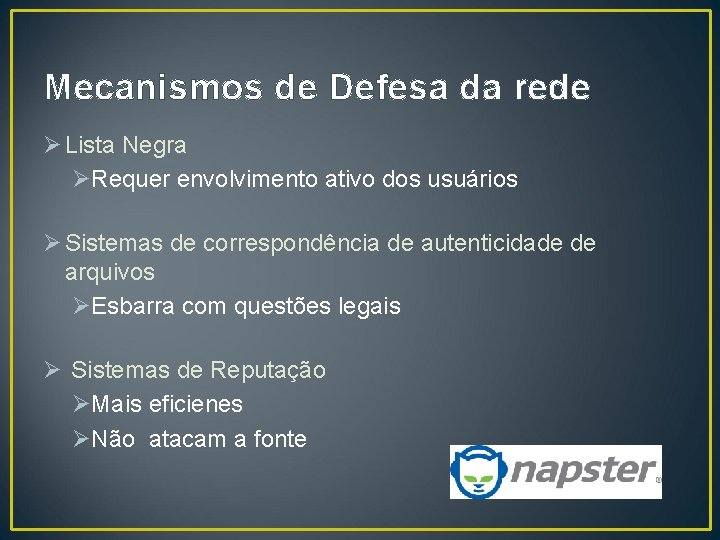 Mecanismos de Defesa da rede

➢ Lista Negra
➢ Requer envolvimento ativo dos usuários

➢ Sistemas de correspondência de autenticidade de arquivos
➢ Esbarra com questões legais

➢ Sistemas de Reputação
➢ Mais eficienes
➢ Não atacam a fonte

napster